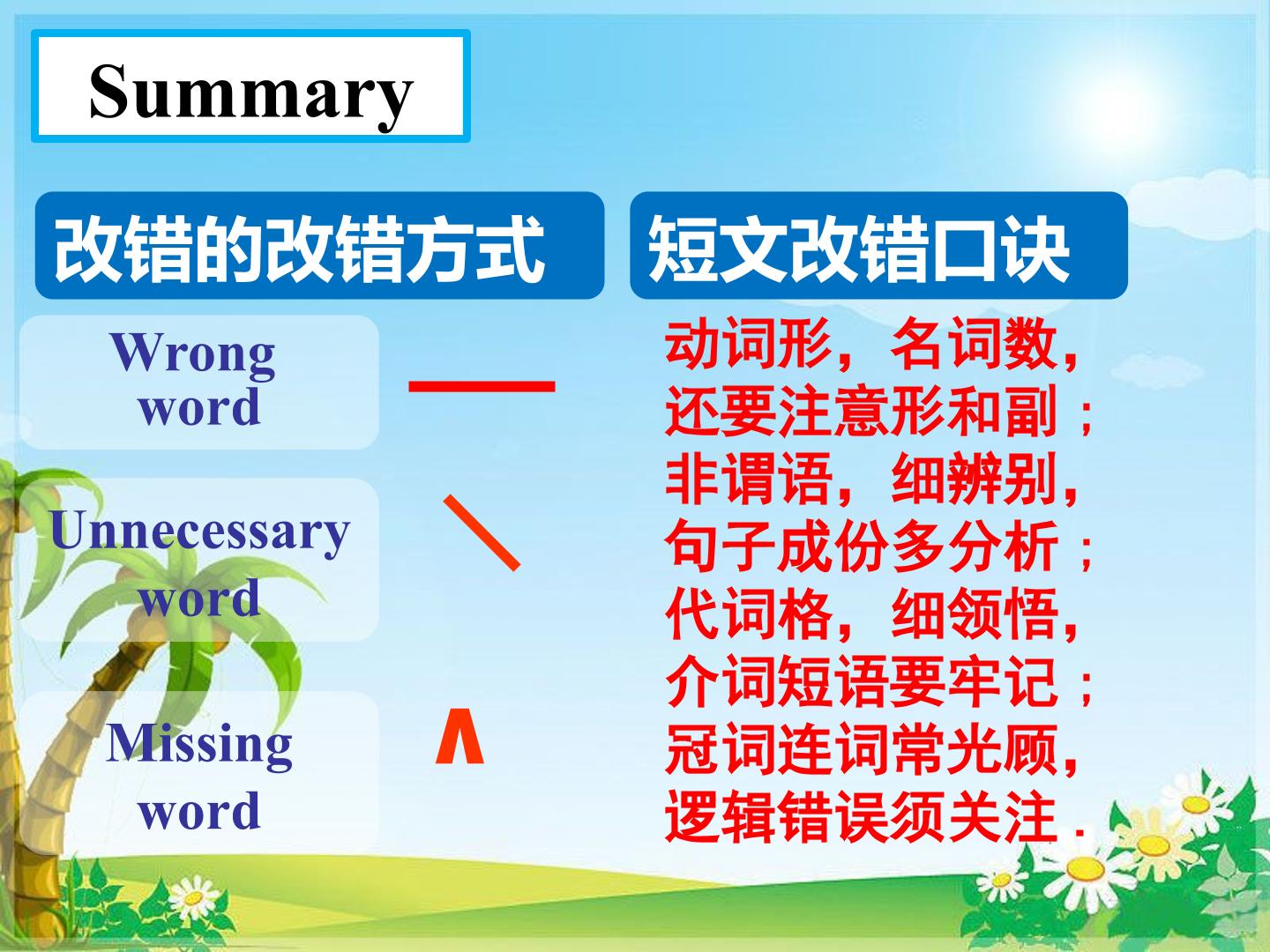 Summary

改错的改错方式

Wrong word

—

Unnecessary word

\

Missing word

∧

短文改错口诀

动词形，名词数，
还要注意形和副；
非谓语，细辨别，
句子成份多分析；
代词格，细领悟，
介词短语要牢记；
冠词连词常光顾，
逻辑错误须关注.